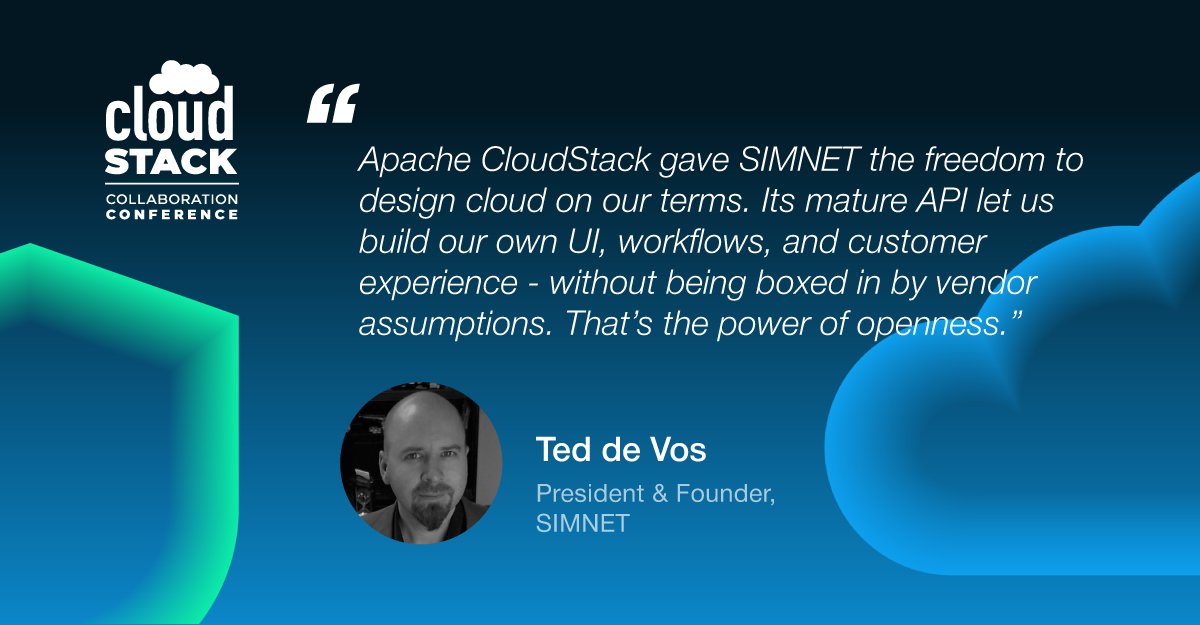 cloud
STACK
COLLABORATION
CONFERENCE

“

Apache CloudStack gave SIMNET the freedom to design cloud on our terms. Its mature API let us build our own UI, workflows, and customer experience - without being boxed in by vendor assumptions. That’s the power of openness.”

Ted de Vos

President & Founder, SIMNET